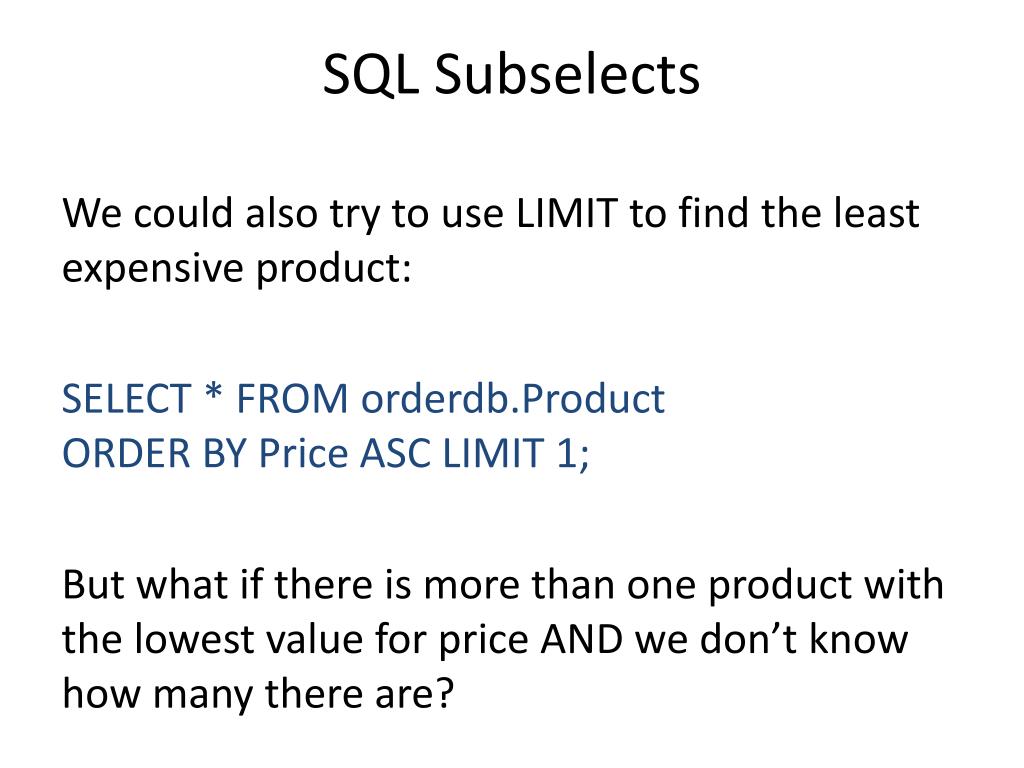 SQL Subselects

We could also try to use LIMIT to find the least expensive product:

SELECT * FROM orderdb.Product
ORDER BY Price ASC LIMIT 1;

But what if there is more than one product with the lowest value for price AND we don’t know how many there are?